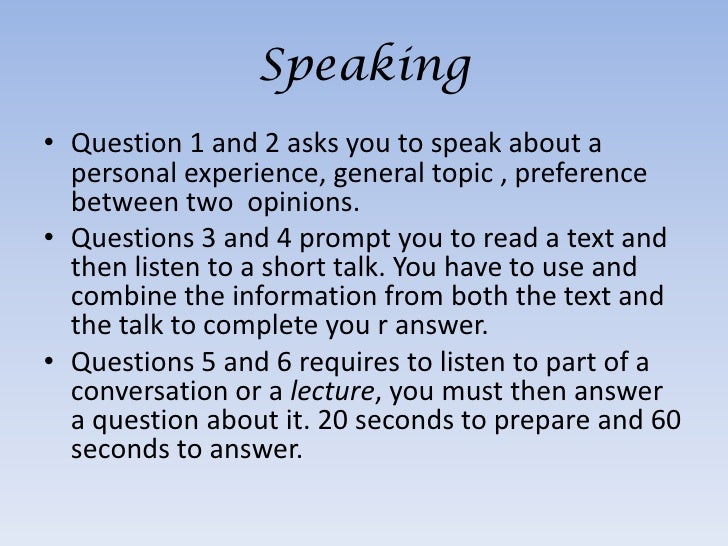 Speaking

• Question 1 and 2 asks you to speak about a personal experience, general topic , preference between two opinions.

• Questions 3 and 4 prompt you to read a text and then listen to a short talk. You have to use and combine the information from both the text and the talk to complete you r answer.

• Questions 5 and 6 requires to listen to part of a conversation or a lecture, you must then answer a question about it. 20 seconds to prepare and 60 seconds to answer.